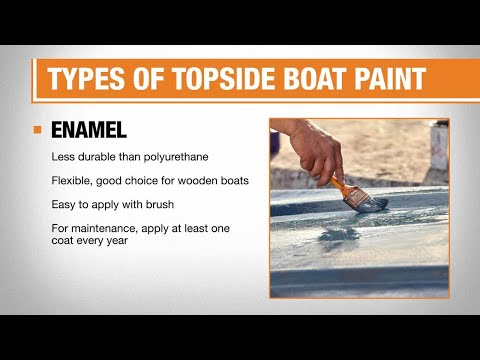 TYPES OF TOPSIDE BOAT PAINT

ENAMEL

Less durable than polyurethane

Flexible, good choice for wooden boats

Easy to apply with brush

For maintenance, apply at least one coat every year